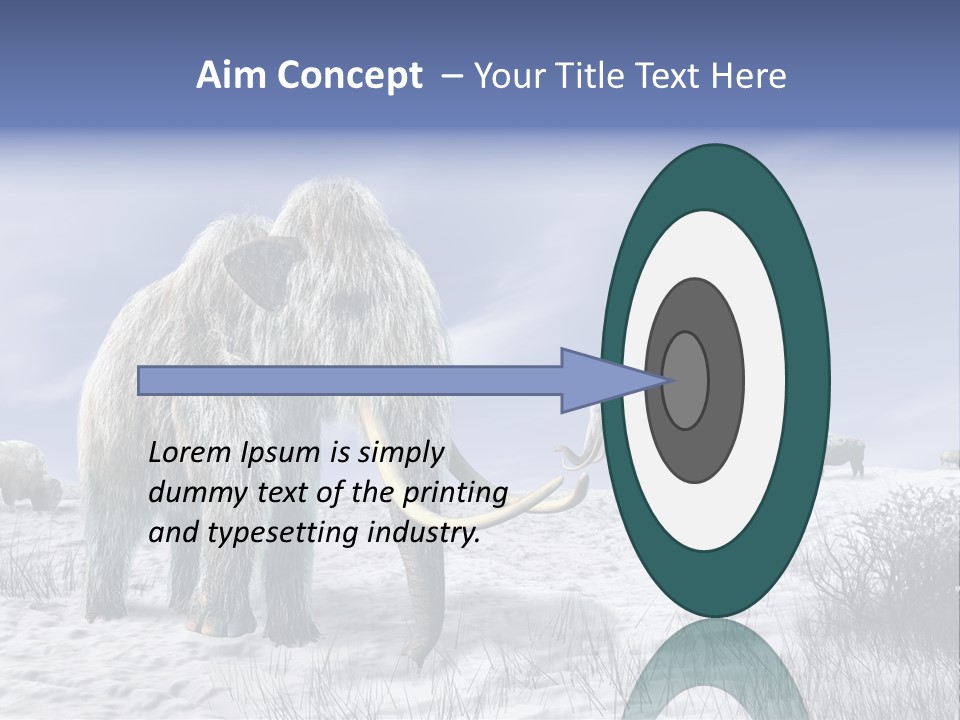 Aim Concept – Your Title Text Here

Lorem Ipsum is simply dummy text of the printing and typesetting industry.